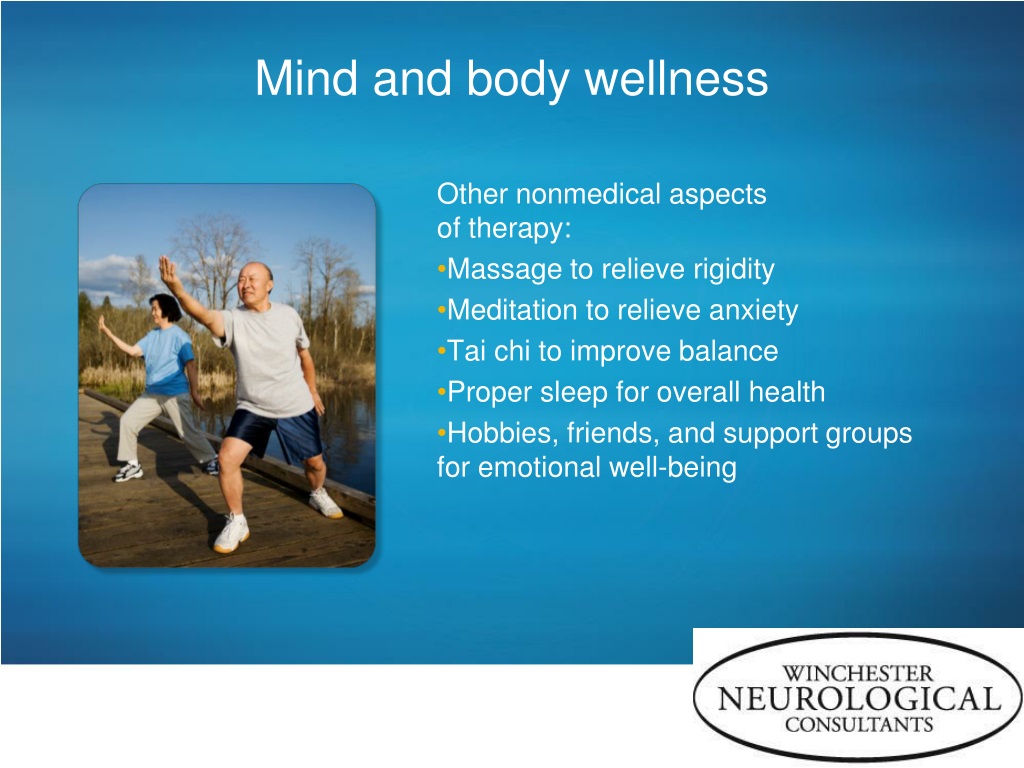 Mind and body wellness

Other nonmedical aspects of therapy:
•Massage to relieve rigidity
•Meditation to relieve anxiety
•Tai chi to improve balance
•Proper sleep for overall health
•Hobbies, friends, and support groups for emotional well-being

WINCHESTER
NEUROLOGICAL
CONSULTANTS